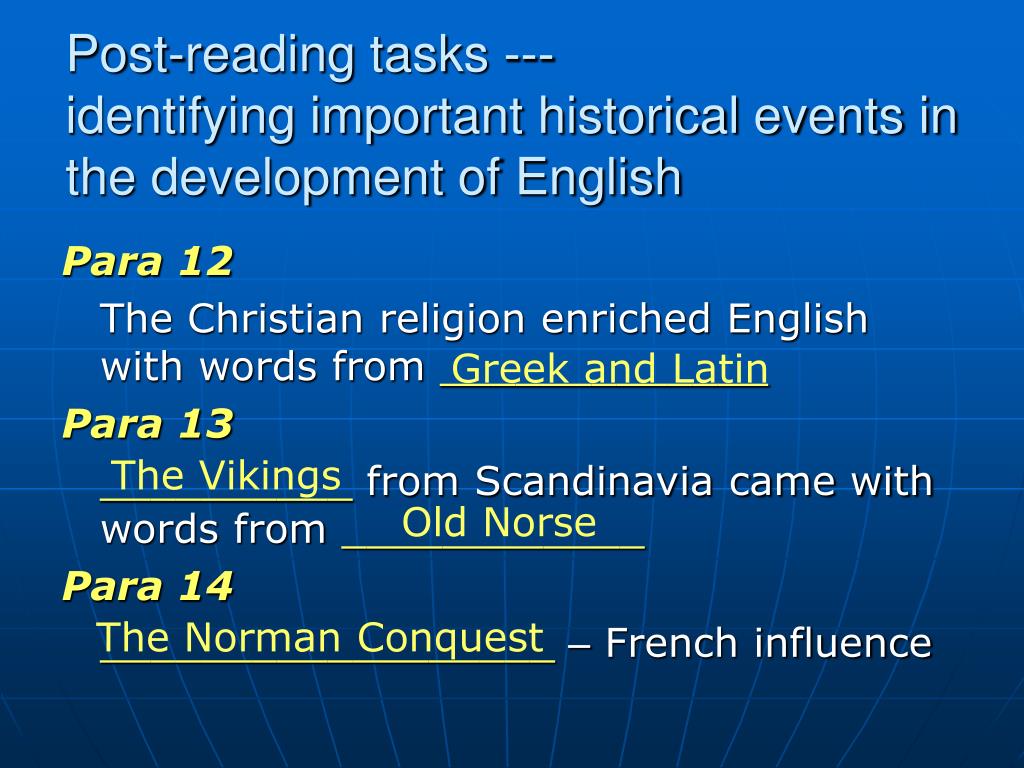 Post-reading tasks ---
identifying important historical events in the development of English

Para 12

The Christian religion enriched English with words from Greek and Latin

Para 13

The Vikings from Scandinavia came with words from Old Norse

Para 14

The Norman Conquest – French influence